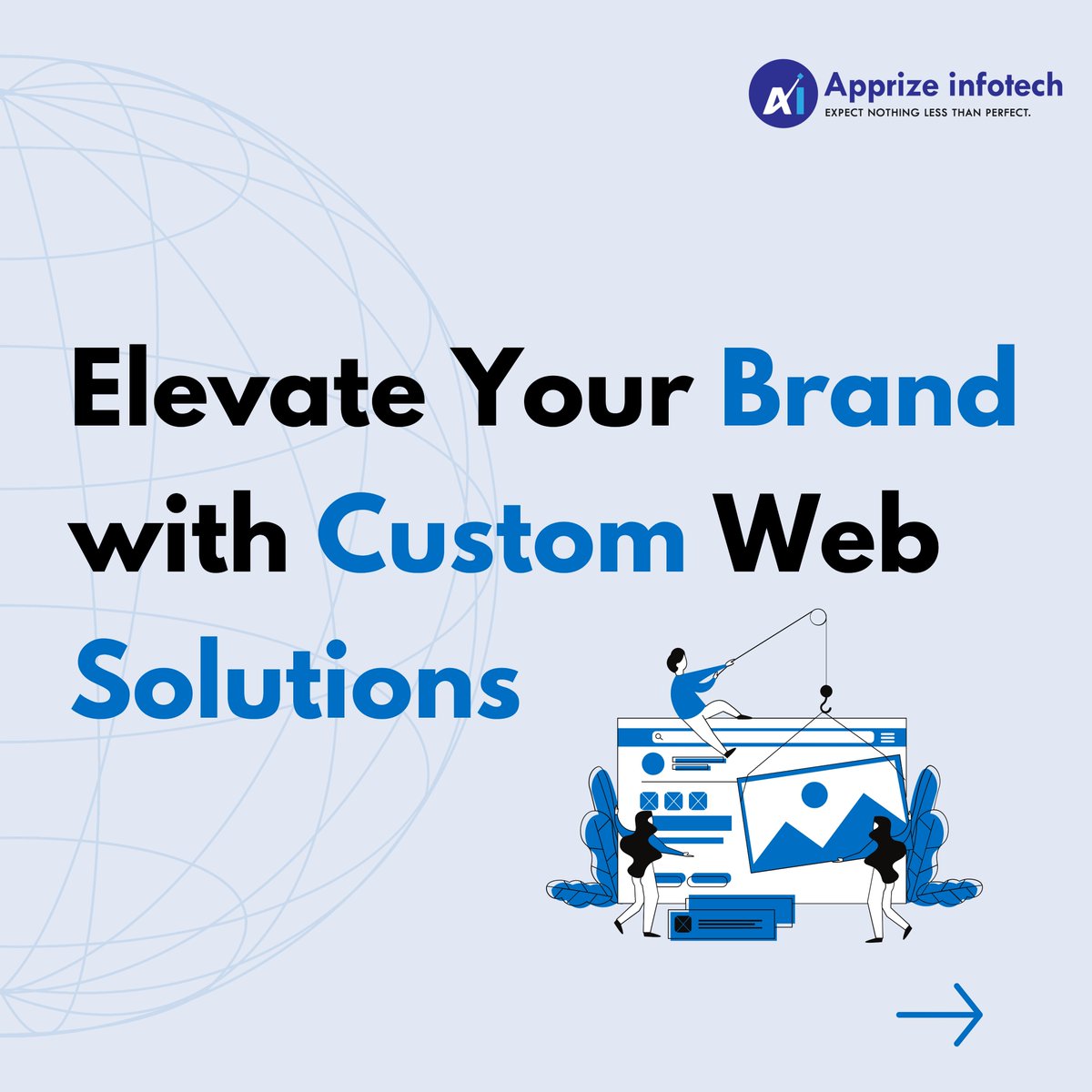 AI Apprize infotech
EXPECT NOTHING LESS THAN PERFECT.

Elevate Your Brand with Custom Web Solutions